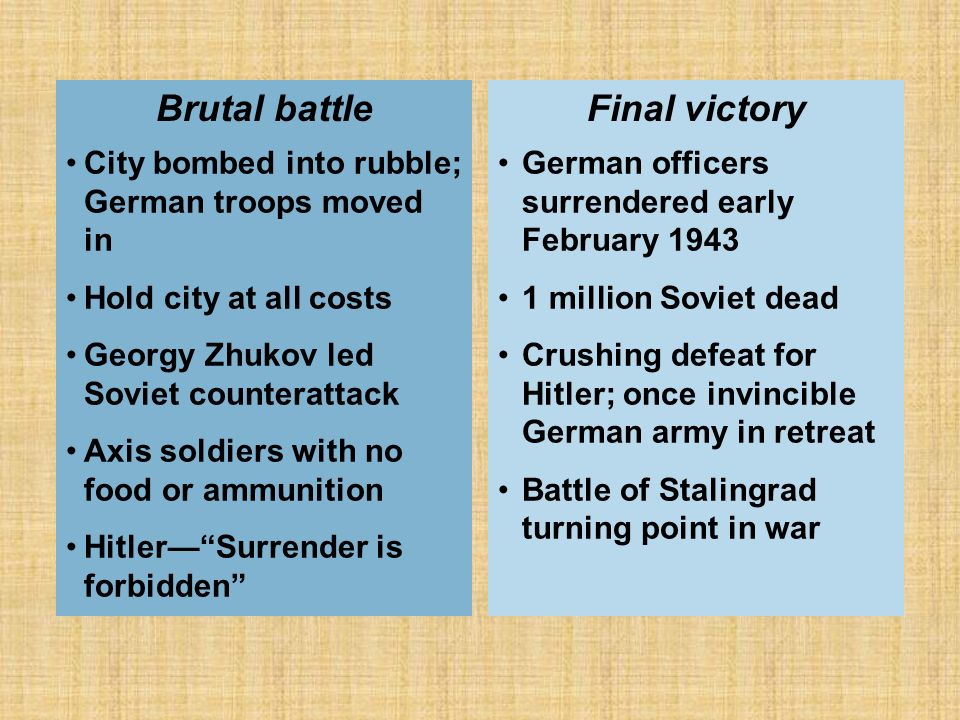 Brutal battle

• City bombed into rubble; German troops moved in
• Hold city at all costs
• Georgy Zhukov led Soviet counterattack
• Axis soldiers with no food or ammunition
• Hitler—“Surrender is forbidden”

Final victory

• German officers surrendered early February 1943
• 1 million Soviet dead
• Crushing defeat for Hitler; once invincible German army in retreat
• Battle of Stalingrad turning point in war